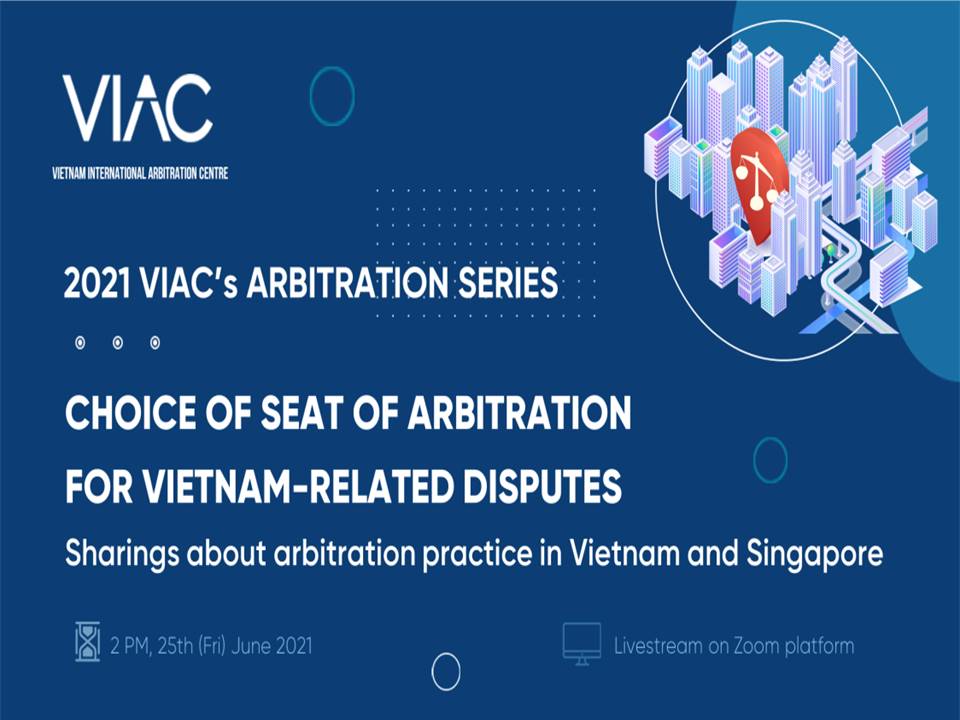 VIAC
VIETNAM INTERNATIONAL ARBITRATION CENTRE

2021 VIAC's ARBITRATION SERIES

CHOICE OF SEAT OF ARBITRATION FOR VIETNAM-RELATED DISPUTES

Sharings about arbitration practice in Vietnam and Singapore

2 PM, 25th (Fri) June 2021

Livestream on Zoom platform